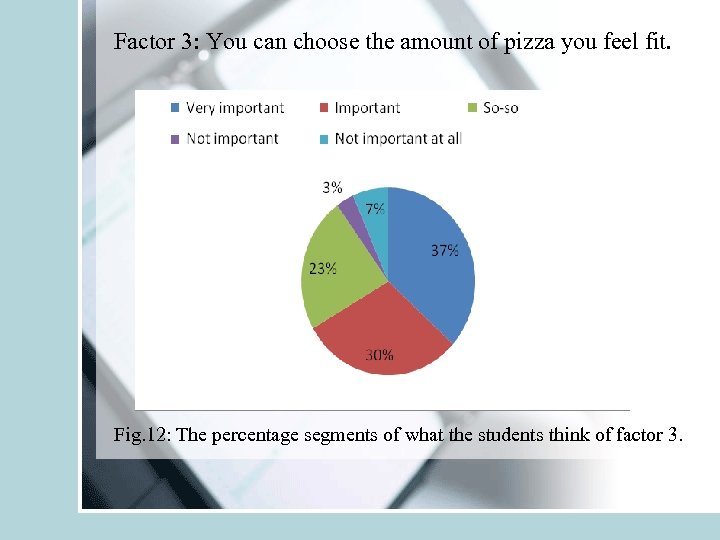 Factor 3: You can choose the amount of pizza you feel fit.

Very important
Important
So-so
Not important
Not important at all

3%
7%
37%
23%
30%

Fig.12: The percentage segments of what the students think of factor 3.